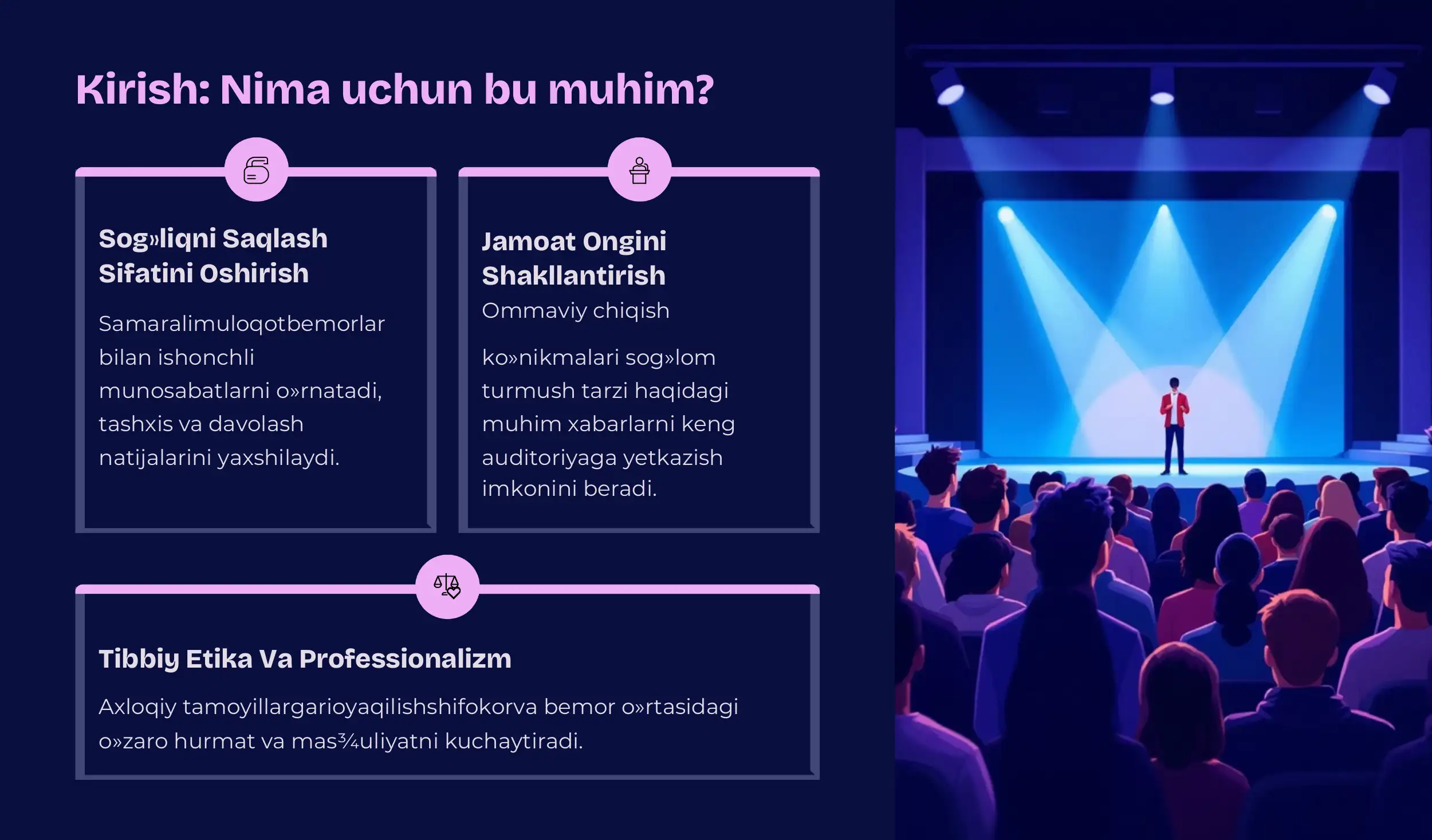 Kirish: Nima uchun bu muhim?

Sog»liqni Saqlash Sifatini Oshirish

Samaralimuloqotbemorlar bilan ishonchli munosabatlarni o»rnatadi, tashxis va davolash natijalarini yaxshilaydi.

Jamoat Ongini Shakllantirish

Ommaviy chiqish

ko»nikmalari sog»lom turmush tarzi haqidagi muhim xabarlarni keng auditoriyaga yetkazish imkonini beradi.

Tibbiy Etika Va Professionalizm

Axloqiy tamoyillargarioyaqilishshifokorva bemor o»rtasidagi o»zaro hurmat va mas¾uliyatni kuchaytiradi.